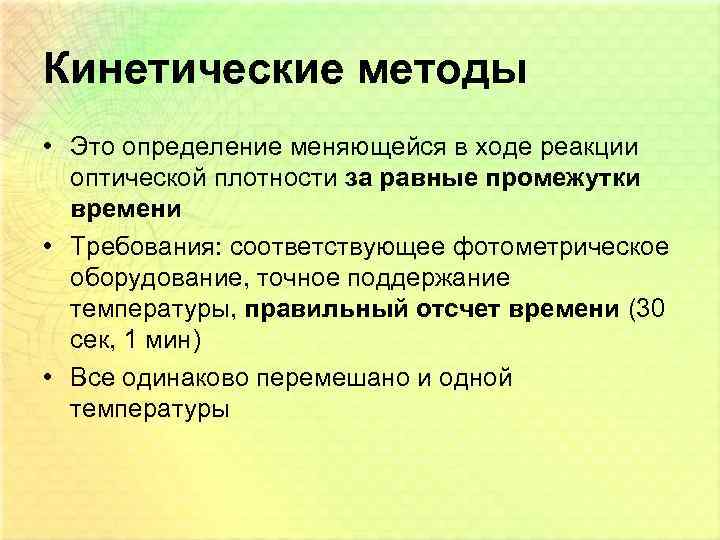 Кинетические методы

• Это определение меняющейся в ходе реакции оптической плотности за равные промежутки времени

• Требования: соответствующее фотометрическое оборудование, точное поддержание температуры, правильный отсчет времени (30 сек, 1 мин)

• Все одинаково перемешано и одной температуры